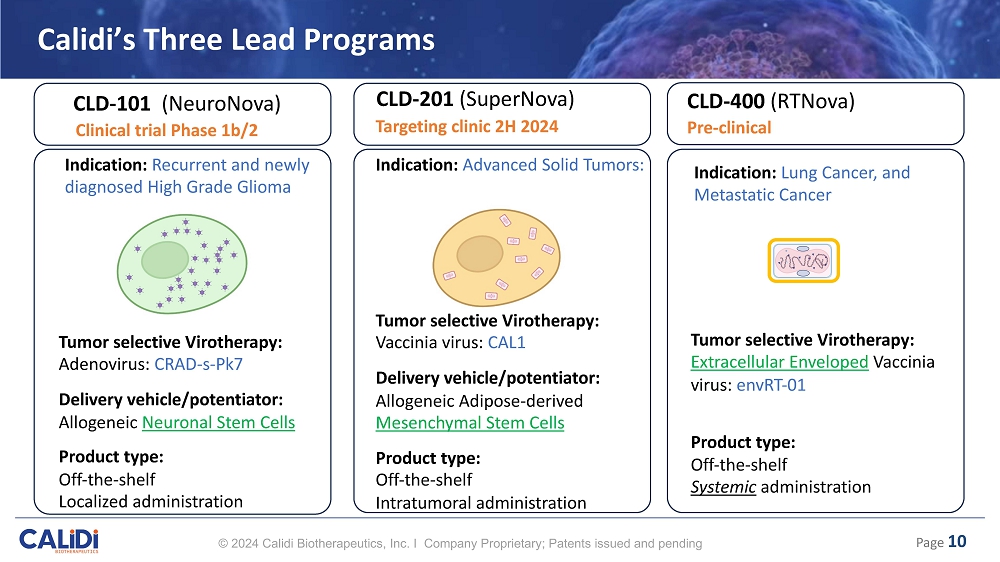 Calidi's Three Lead Programs

CLD-101 (NeuroNova)
Clinical trial Phase 1b/2

Indication: Recurrent and newly diagnosed High Grade Glioma

Tumor selective Virotherapy:
Adenovirus: CRAD-s-Pk7

Delivery vehicle/potentiator:
Allogeneic Neuronal Stem Cells

Product type:
Off-the-shelf
Localized administration

CLD-201 (SuperNova)
Targeting clinic 2H 2024

Indication: Advanced Solid Tumors:

Tumor selective Virotherapy:
Vaccinia virus: CAL1

Delivery vehicle/potentiator:
Allogeneic Adipose-derived Mesenchymal Stem Cells

Product type:
Off-the-shelf
Intratumoral administration

CLD-400 (RTNova)
Pre-clinical

Indication: Lung Cancer, and Metastatic Cancer

Tumor selective Virotherapy:
Extracellular Enveloped Vaccinia virus: envRT-01

Product type:
Off-the-shelf
Systemic administration

CALIDI BIOTHERAPEUTICS

© 2024 Calidi Biotherapeutics, Inc. I Company Proprietary; Patents issued and pending

Page 10